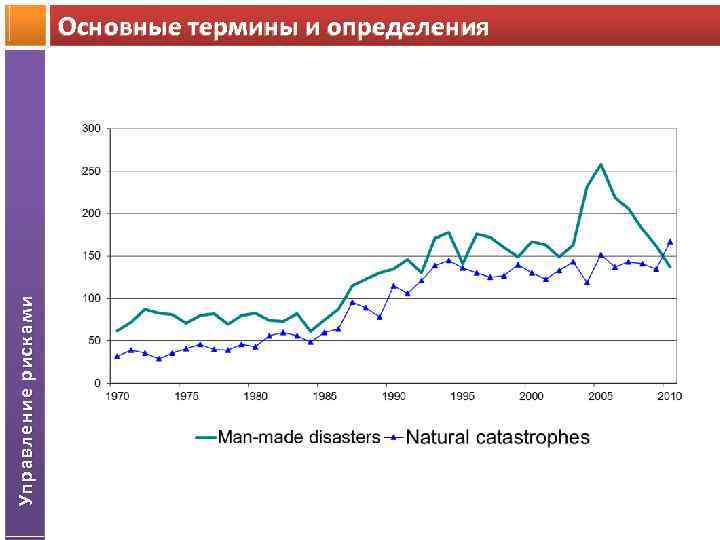 Основные термины и определения

Управление рисками

300
250
200
150
100
50
0

1970 1975 1980 1985 1990 1995 2000 2005 2010

Man-made disasters
Natural catastrophes